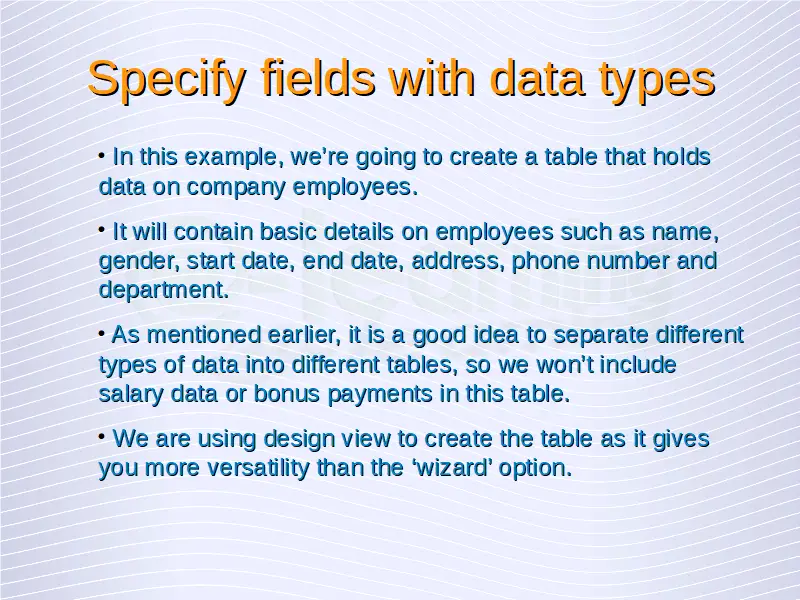 Specify fields with data types

• In this example, we're going to create a table that holds data on company employees.

• It will contain basic details on employees such as name, gender, start date, end date, address, phone number and department.

• As mentioned earlier, it is a good idea to separate different types of data into different tables, so we won't include salary data or bonus payments in this table.

• We are using design view to create the table as it gives you more versatility than the 'wizard' option.